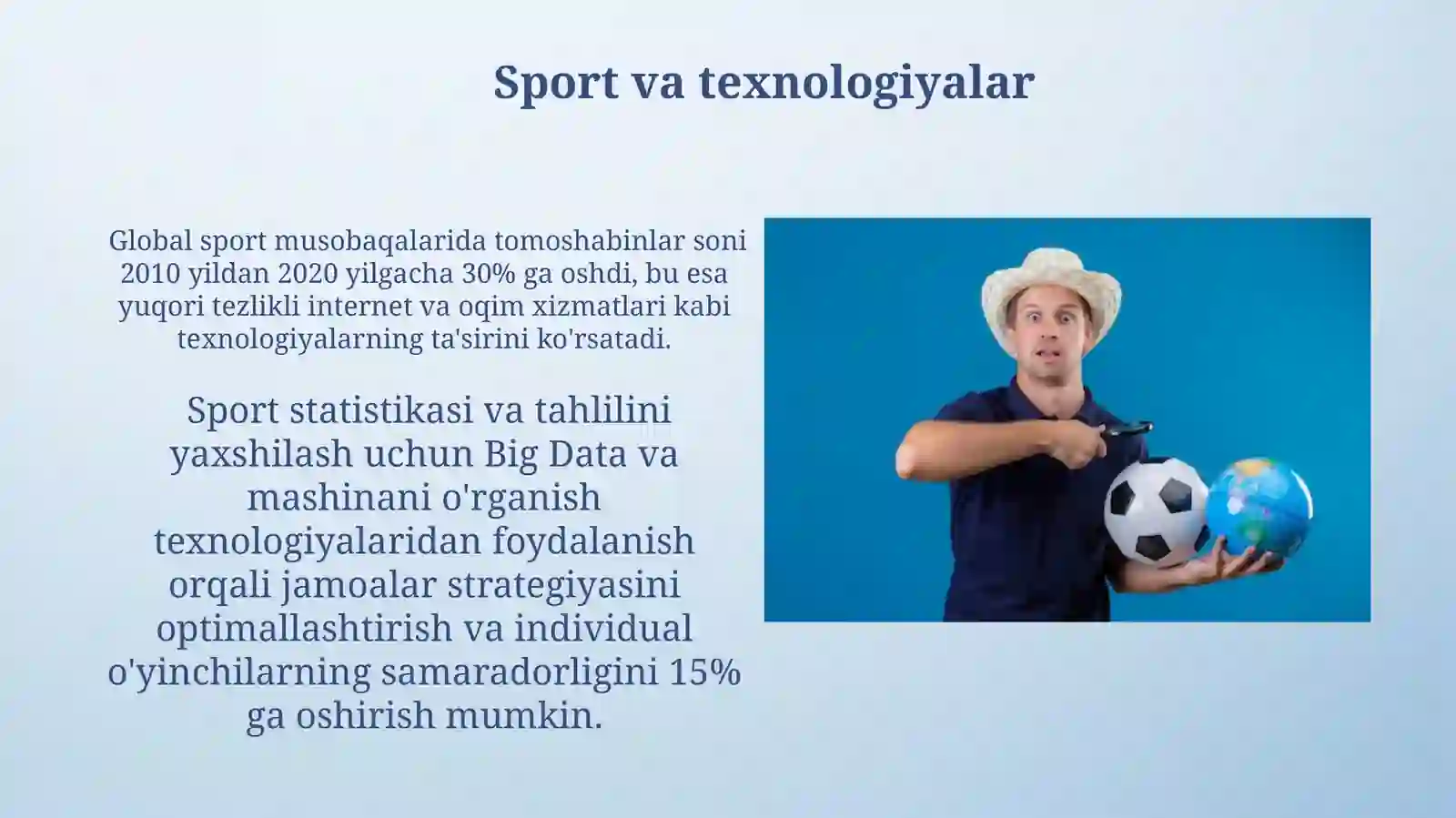 Sport va texnologiyalar

Global sport musobaqalarida tomoshabinlar soni 2010 yildan 2020 yilgacha 30% ga oshdi, bu esa yuqori tezlikli internet va oqim xizmatlari kabi texnologiyalarning ta'sirini ko'rsatadi.

Sport statistikasi va tahlilini yaxshilash uchun Big Data va mashinani o'rganish texnologiyalaridan foydalanish orqali jamoalar strategiyasini optimallashtirish va individual o'yinchilarning samaradorligini 15% ga oshirish mumkin.